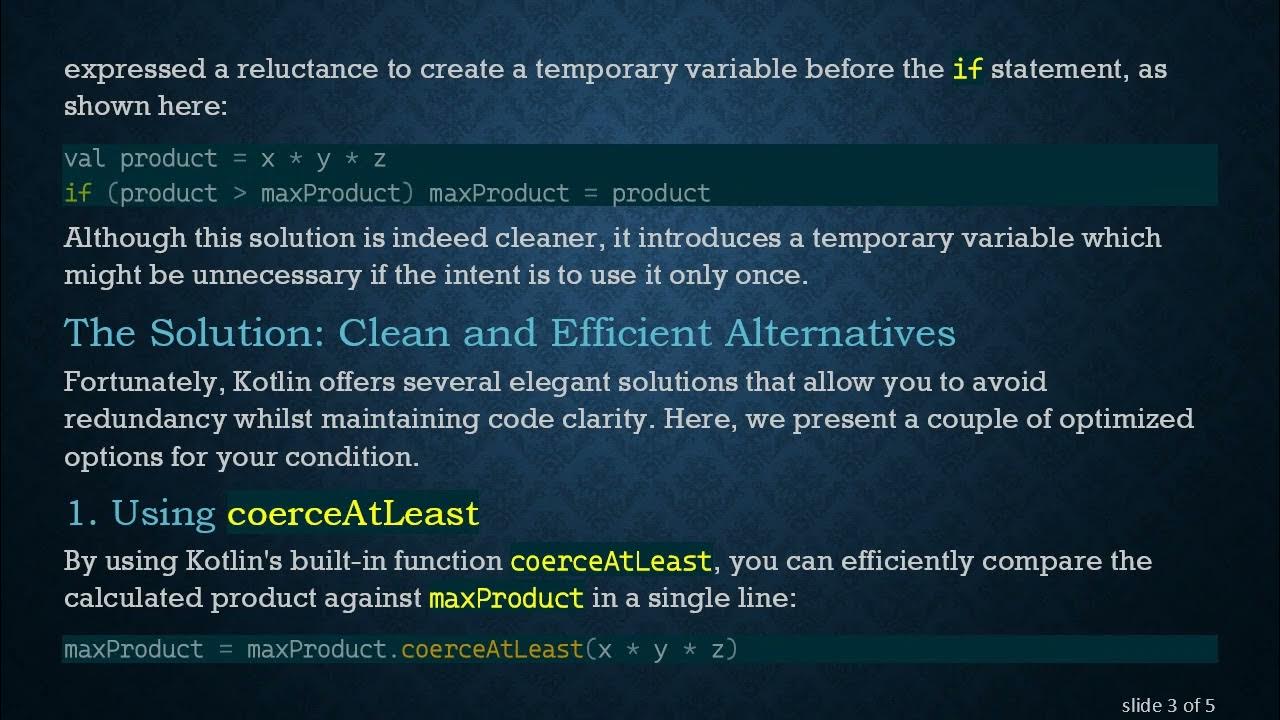 expressed a reluctance to create a temporary variable before the if statement, as shown here:

val product = x * y * z
if (product > maxProduct) maxProduct = product

Although this solution is indeed cleaner, it introduces a temporary variable which might be unnecessary if the intent is to use it only once.

The Solution: Clean and Efficient Alternatives

Fortunately, Kotlin offers several elegant solutions that allow you to avoid redundancy whilst maintaining code clarity. Here, we present a couple of optimized options for your condition.

1. Using coerceAtLeast

By using Kotlin's built-in function coerceAtLeast, you can efficiently compare the calculated product against maxProduct in a single line:

maxProduct = maxProduct.coerceAtLeast(x * y * z)

slide 3 of 5